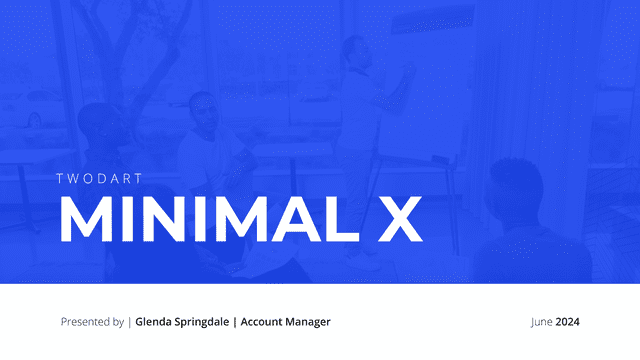 TWODART
MINIMAL X

Presented by | Glenda Springdale | Account Manager

June 2024